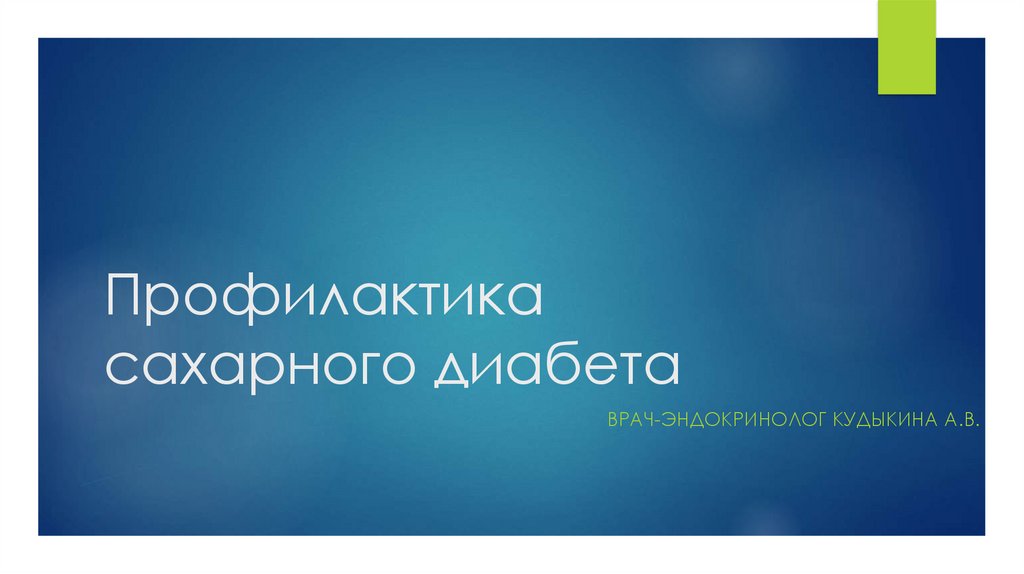 Профилактика сахарного диабета

ВРАЧ-ЭНДОКРИНОЛОГ КУДЫКИНА А.В.